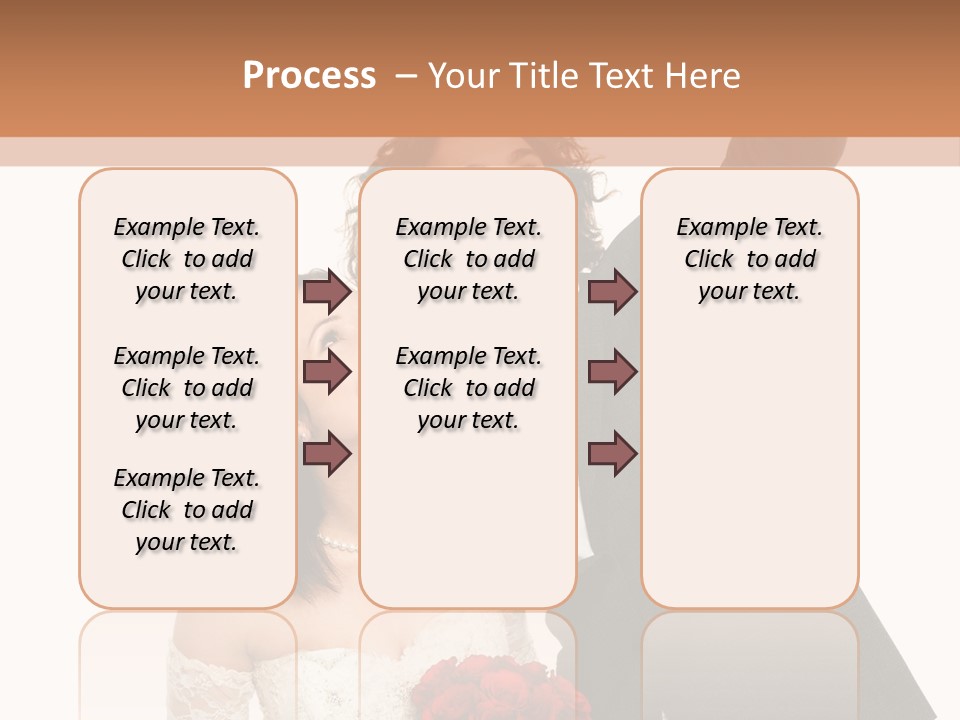 Process – Your Title Text Here

Example Text. Click to add your text.

Example Text. Click to add your text.

Example Text. Click to add your text.

Example Text. Click to add your text.

Example Text. Click to add your text.

Example Text. Click to add your text.